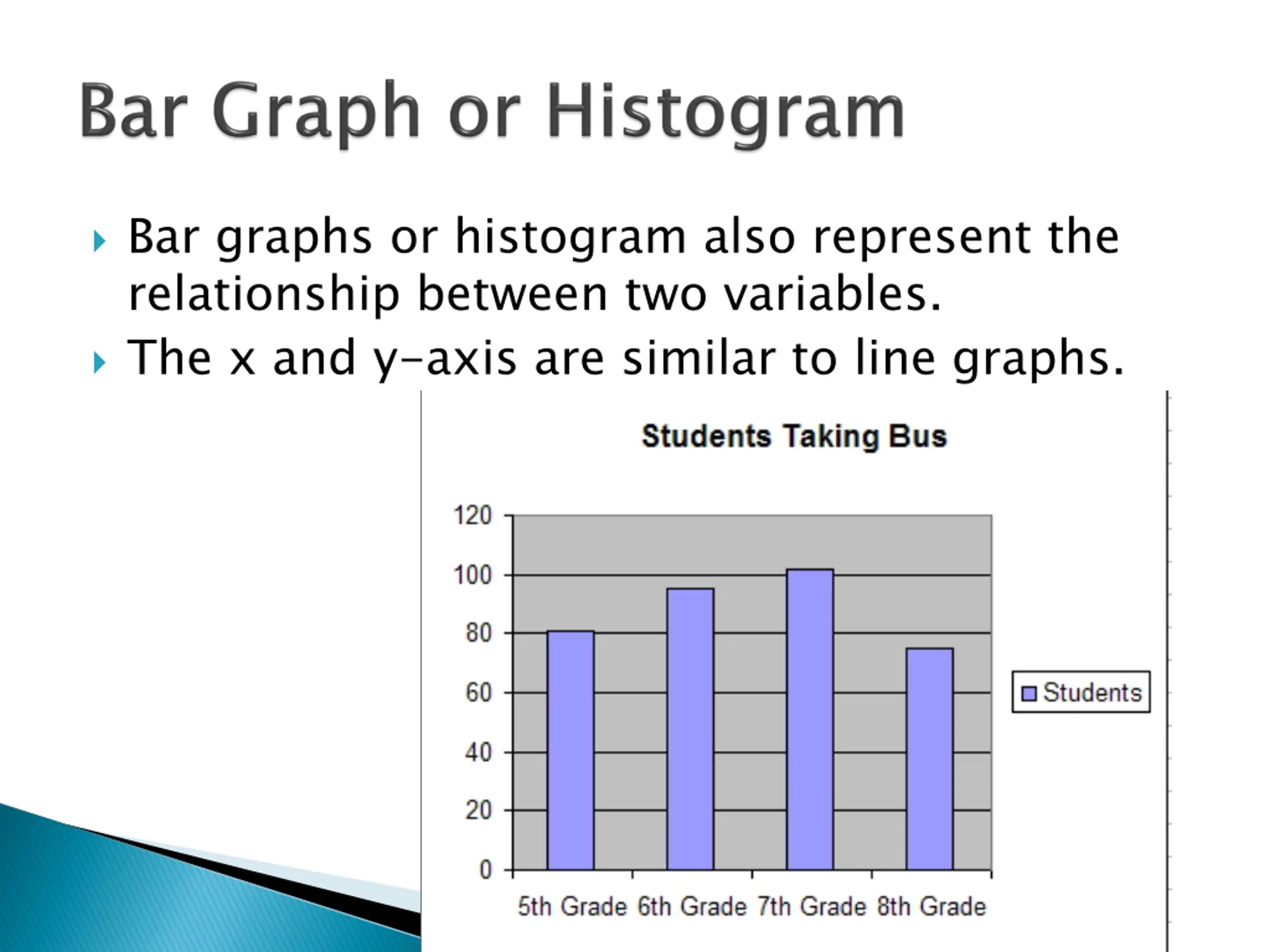 Bar Graph or Histogram

Bar graphs or histogram also represent the relationship between two variables.

The x and y-axis are similar to line graphs.

Students Taking Bus

120
100
80
60
40
20
0

5th Grade 6th Grade 7th Grade 8th Grade

Students